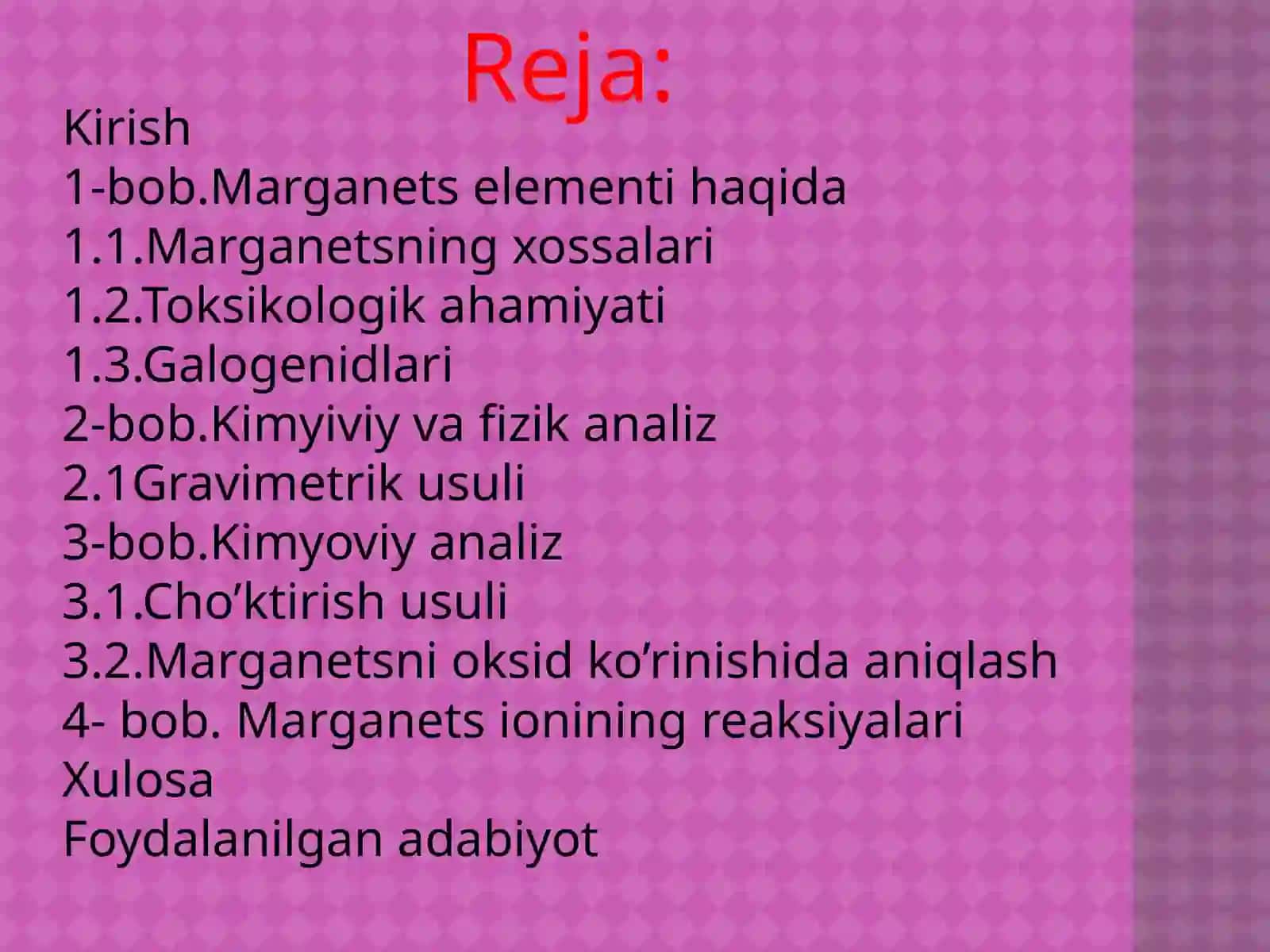 Reja:

Kirish
1-bob.Marganets elementi haqida
1.1.Marganetsning xossalari
1.2.Toksikologik ahamiyati
1.3.Galogenidlari
2-bob.Kimyiviy va fizik analiz
2.1Gravimetrik usuli
3-bob.Kimyoviy analiz
3.1.Cho’ktirish usuli
3.2.Marganetsni oksid ko’rinishida aniqlash
4- bob. Marganets ionining reaksiyalari
Xulosa
Foydalanilgan adabiyot